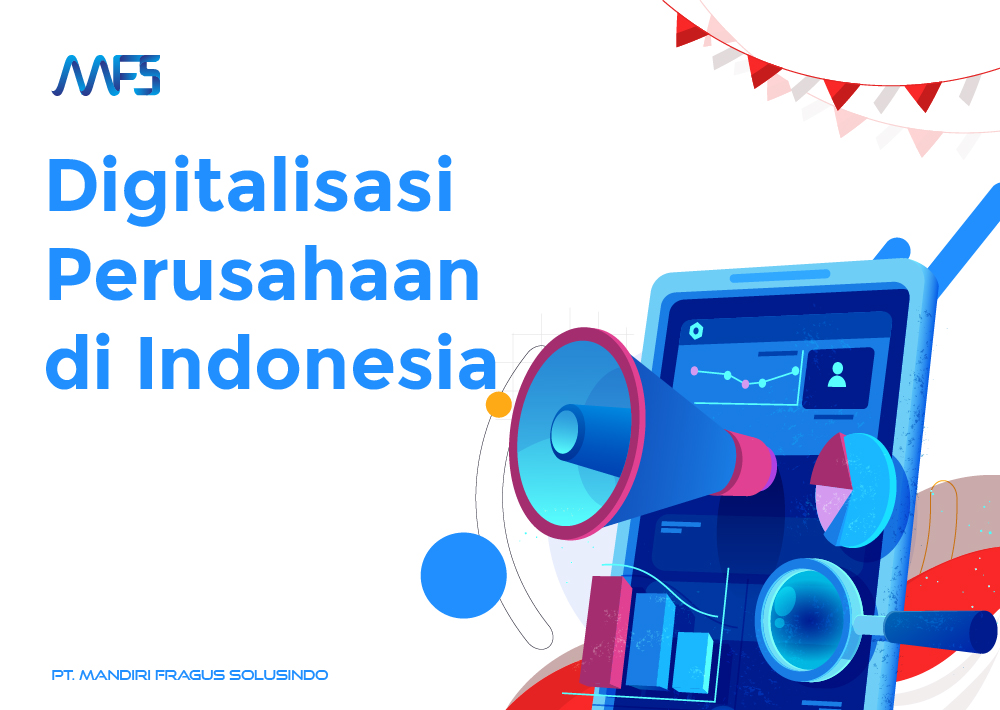 MFS

Digitalisasi Perusahaan di Indonesia

PT. MANDIRI FRAGUS SOLUSINDO